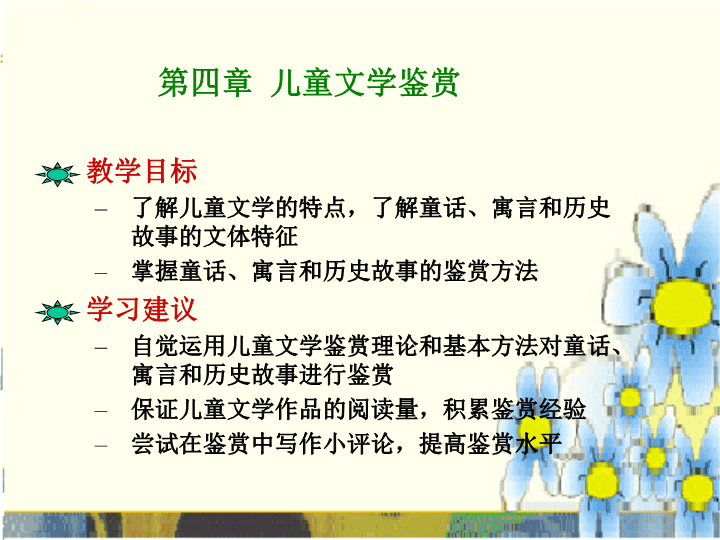 第四章 儿童文学鉴赏

教学目标

– 了解儿童文学的特点，了解童话、寓言和历史故事的文体特征

– 掌握童话、寓言和历史故事的鉴赏方法

学习建议

– 自觉运用儿童文学鉴赏理论和基本方法对童话、寓言和历史故事进行鉴赏

– 保证儿童文学作品的阅读量，积累鉴赏经验

– 尝试在鉴赏中写作小评论，提高鉴赏水平